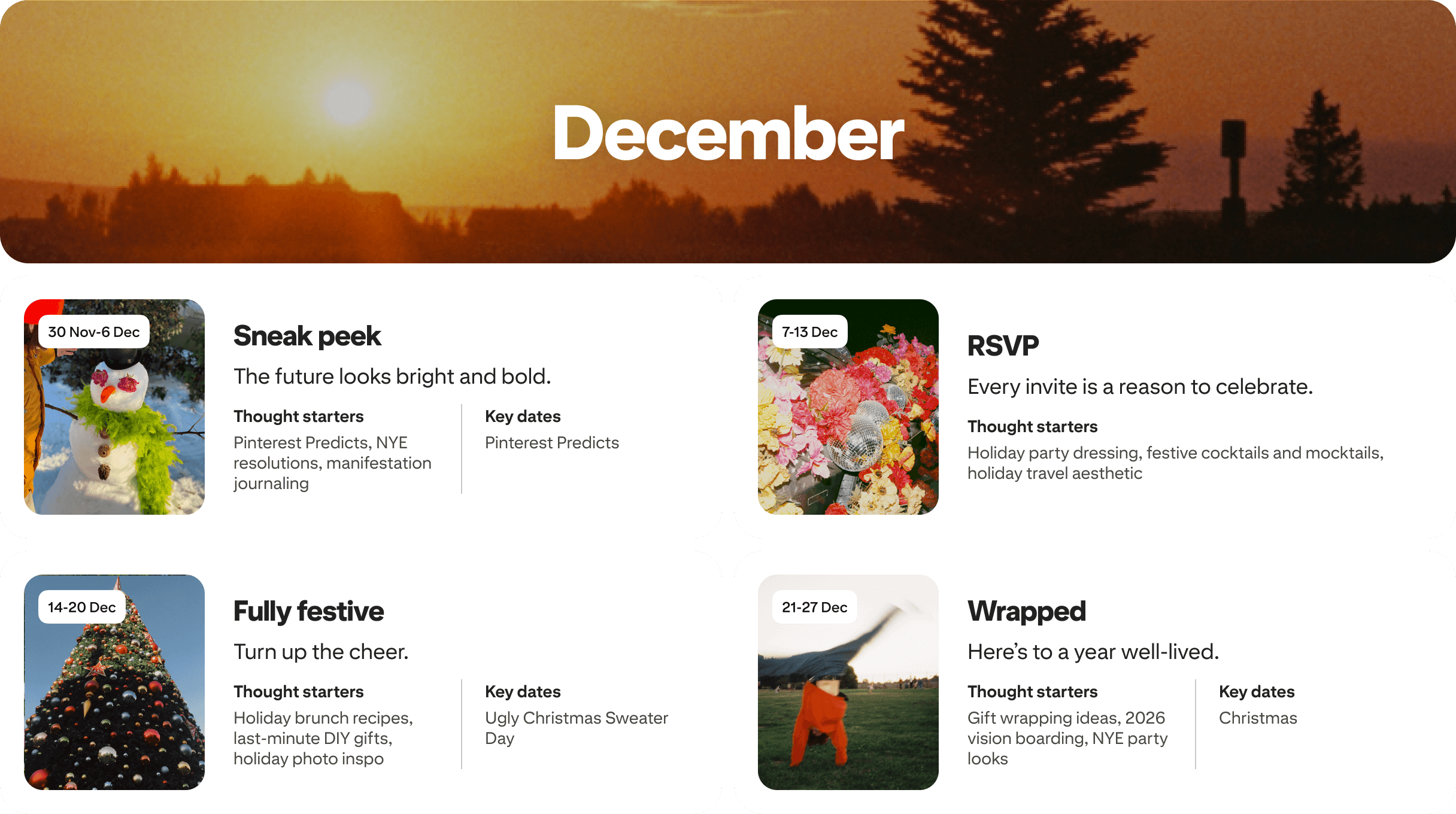 December

30 Nov-6 Dec

Sneak peek

The future looks bright and bold.

Thought starters
Pinterest Predicts, NYE resolutions, manifestation journaling

Key dates
Pinterest Predicts

7-13 Dec

RSVP

Every invite is a reason to celebrate.

Thought starters
Holiday party dressing, festive cocktails and mocktails, holiday travel aesthetic

14-20 Dec

Fully festive

Turn up the cheer.

Thought starters
Holiday brunch recipes, last-minute DIY gifts, holiday photo inspo

Key dates
Ugly Christmas Sweater Day

21-27 Dec

Wrapped

Here's to a year well-lived.

Thought starters
Gift wrapping ideas, 2026 vision boarding, NYE party looks

Key dates
Christmas